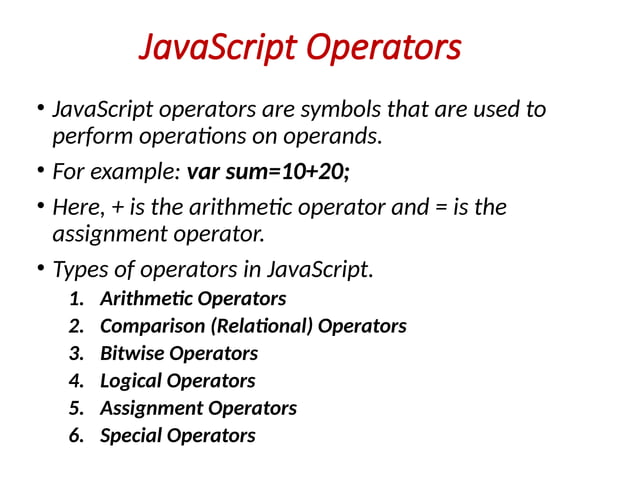 JavaScript Operators

• JavaScript operators are symbols that are used to perform operations on operands.

• For example: var sum=10+20;

• Here, + is the arithmetic operator and = is the assignment operator.

• Types of operators in JavaScript.

1. Arithmetic Operators
2. Comparison (Relational) Operators
3. Bitwise Operators
4. Logical Operators
5. Assignment Operators
6. Special Operators